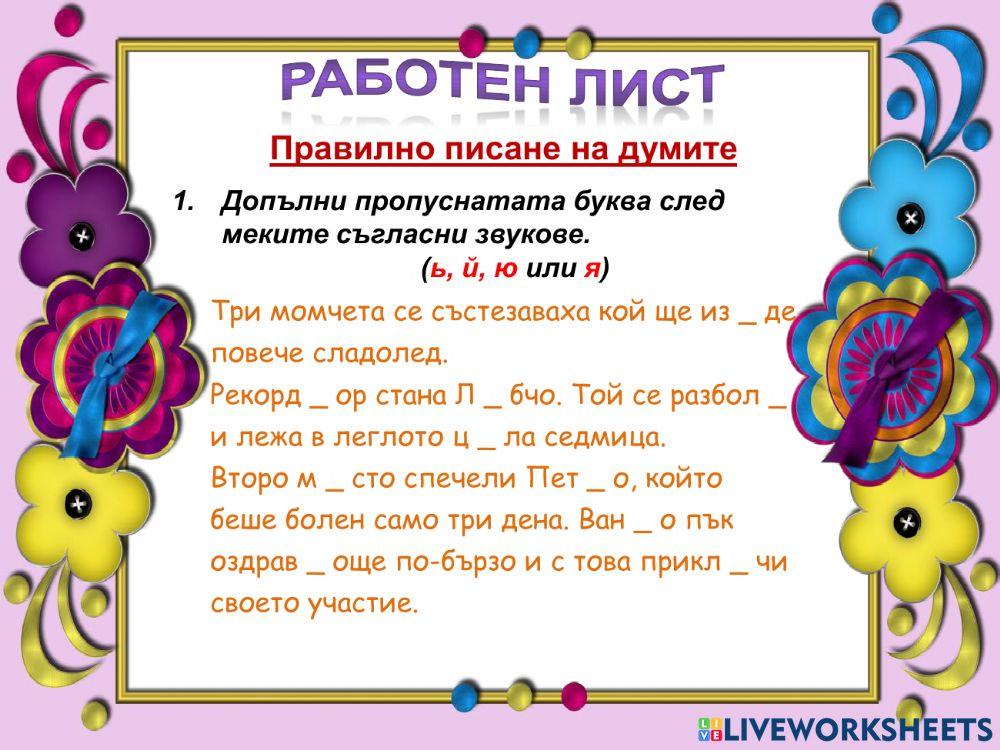 РАБОТЕН ЛИСТ

Правилно писане на думите

1. Допълни пропуснатата буква след меките съгласни звукове. (ь, й, ю или я)

Три момчета се състезаваха кой ще из _ де повече сладолед.
Рекорд _ ор стана Л _ бчо. Той се разбол _ и лежа в леглото ц _ ла седмица.
Второ м _ сто спечели Пет _ о, който беше болен само три дена. Ван _ о пък оздрав _ още по-бързо и с това прикл _ чи своето участие.

LIVEWORKSHEETS